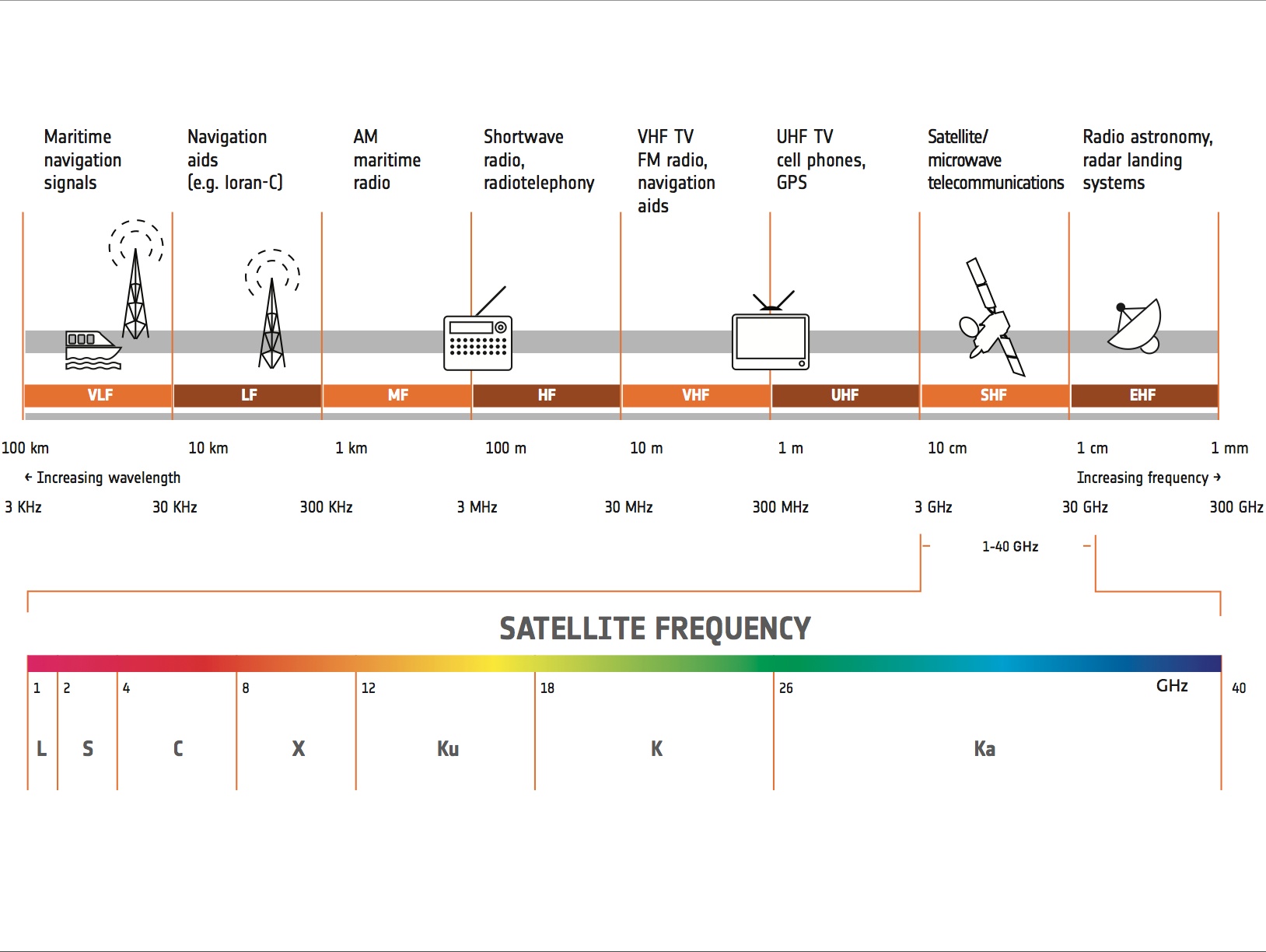 Maritime navigation signals

Navigation aids (e.g. loran-C)

AM maritime radio

Shortwave radio, radiotelephony

VHF TV FM radio, navigation aids

UHF TV cell phones, GPS

Satellite/ microwave telecommunications

Radio astronomy, radar landing systems

VLF LF MF HF VHF UHF SHF EHF

100 km 10 km 1 km 100 m 10 m 1 m 10 cm 1 cm 1 mm

← Increasing wavelength

Increasing frequency →

3 KHz 30 KHz 300 KHz 3 MHz 30 MHz 300 MHz 3 GHz 30 GHz 300 GHz

1-40 GHz

SATELLITE FREQUENCY

1 2 4 8 12 18 26 GHz 40

L S C X Ku K Ka